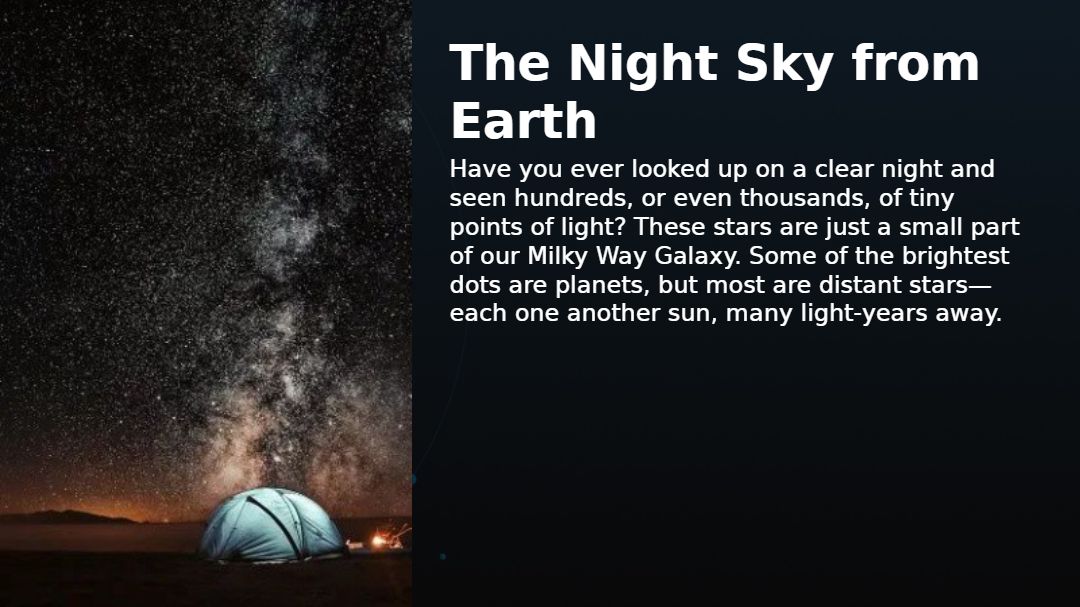 The Night Sky from Earth

Have you ever looked up on a clear night and seen hundreds, or even thousands, of tiny points of light? These stars are just a small part of our Milky Way Galaxy. Some of the brightest dots are planets, but most are distant stars—each one another sun, many light-years away.